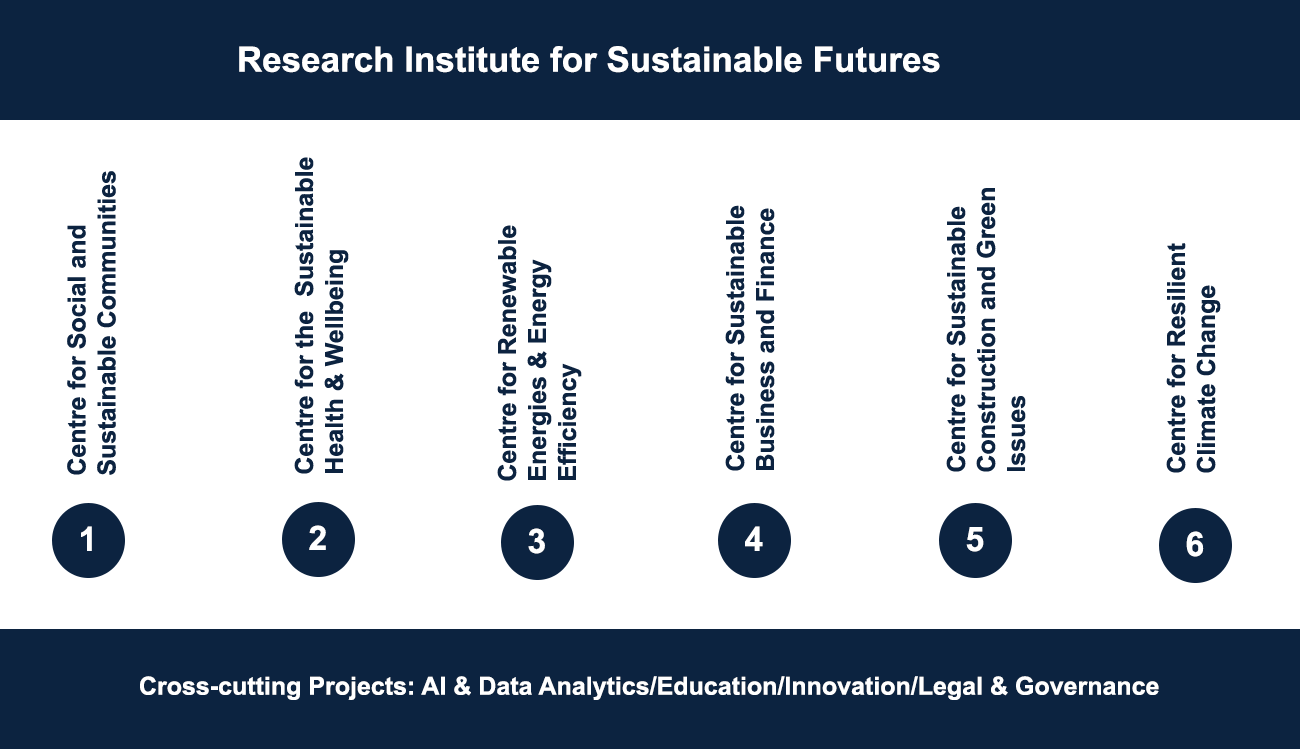 Research Institute for Sustainable Futures

Centre for Social and Sustainable Communities

1

Centre for the Sustainable Health & Wellbeing

2

Centre for Renewable Energies & Energy Efficiency

3

Centre for Sustainable Business and Finance

4

Centre for Sustainable Construction and Green Issues

5

Centre for Resilient Climate Change

6

Cross-cutting Projects: AI & Data Analytics/Education/Innovation/Legal & Governance